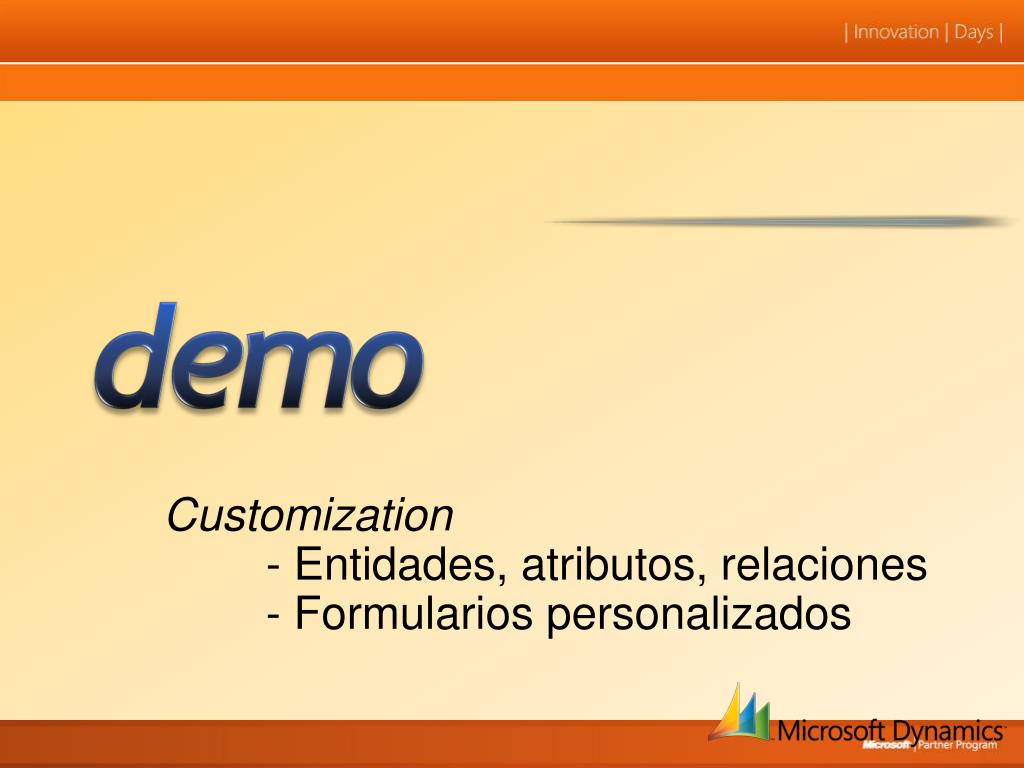 | Innovation | Days |

demo

Customization
- Entidades, atributos, relaciones
- Formularios personalizados

Microsoft Dynamics
Microsoft | Partner Program